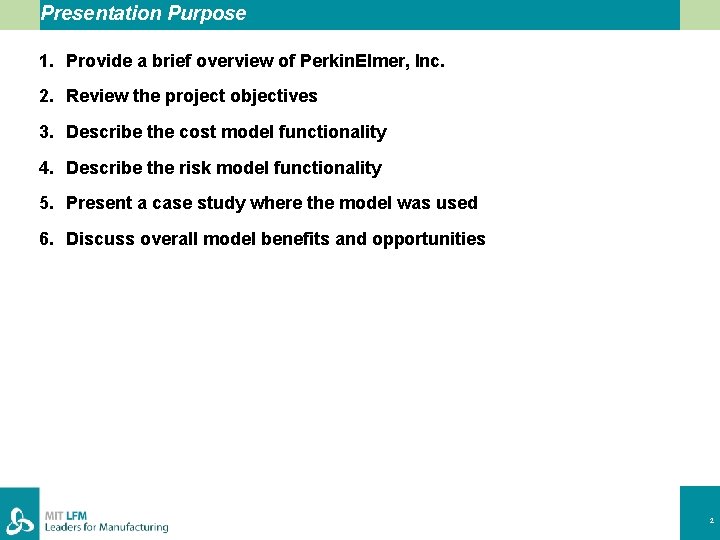 Presentation Purpose

1. Provide a brief overview of PerkinElmer, Inc.

2. Review the project objectives

3. Describe the cost model functionality

4. Describe the risk model functionality

5. Present a case study where the model was used

6. Discuss overall model benefits and opportunities

MIT LFM
Leaders for Manufacturing

2